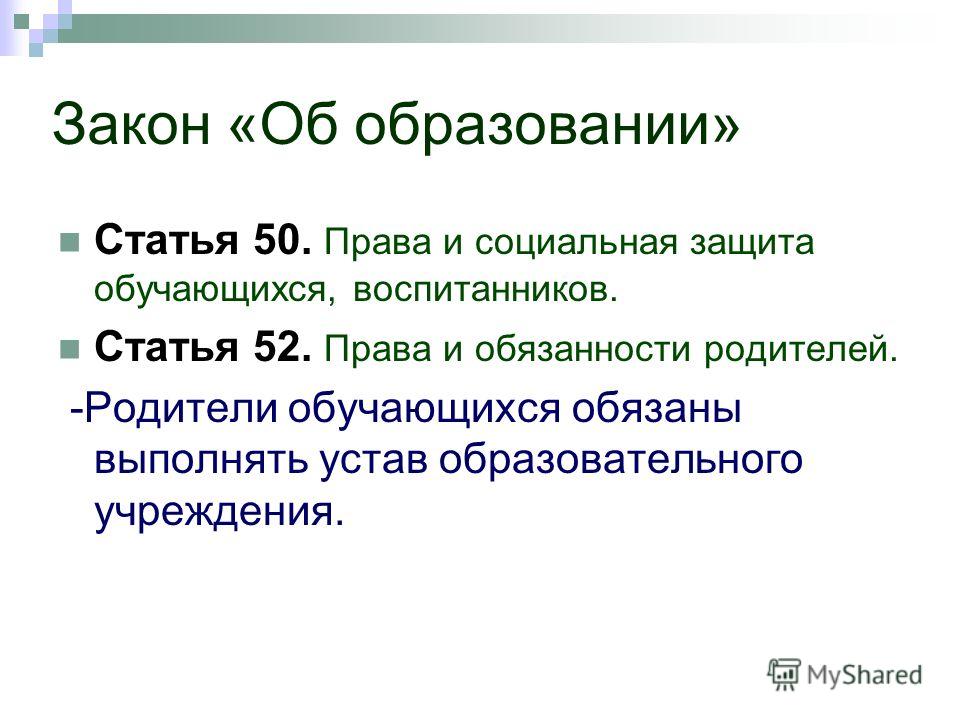 Закон «Об образовании»

Статья 50. Права и социальная защита обучающихся, воспитанников.

Статья 52. Права и обязанности родителей.

-Родители обучающихся обязаны выполнять устав образовательного учреждения.

MyShared